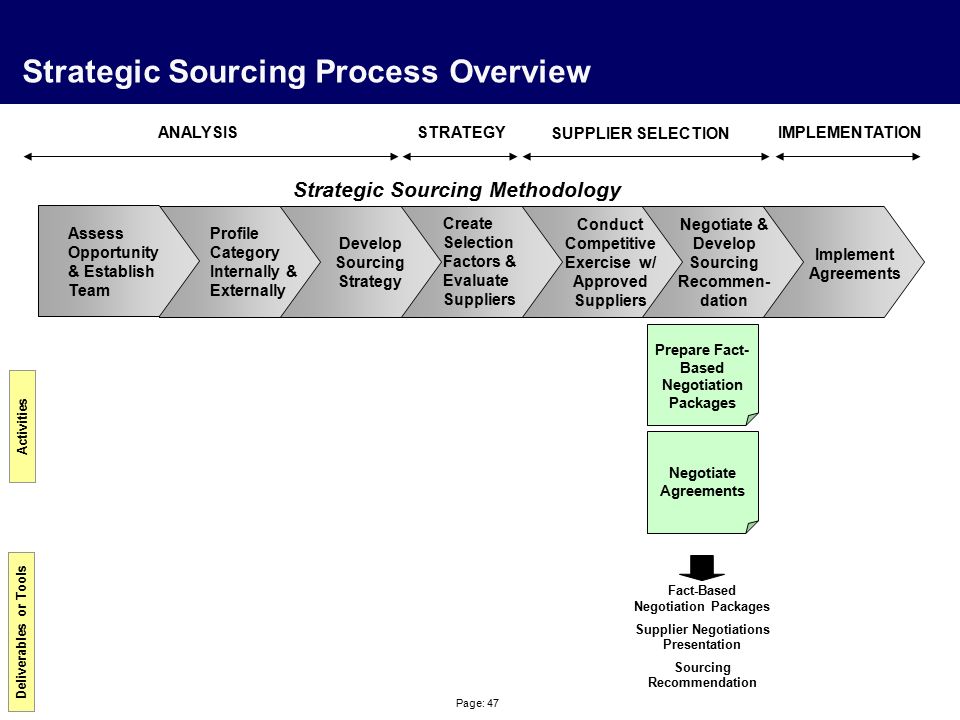 Strategic Sourcing Process Overview

ANALYSIS

STRATEGY

SUPPLIER SELECTION

IMPLEMENTATION

Strategic Sourcing Methodology

Assess Opportunity & Establish Team

Profile Category Internally & Externally

Develop Sourcing Strategy

Create Selection Factors & Evaluate Suppliers

Conduct Competitive Exercise w/ Approved Suppliers

Negotiate & Develop Sourcing Recommendation

Implement Agreements

Activities

Prepare Fact-Based Negotiation Packages

Negotiate Agreements

Deliverables or Tools

Fact-Based Negotiation Packages

Supplier Negotiations Presentation

Sourcing Recommendation

Page: 47